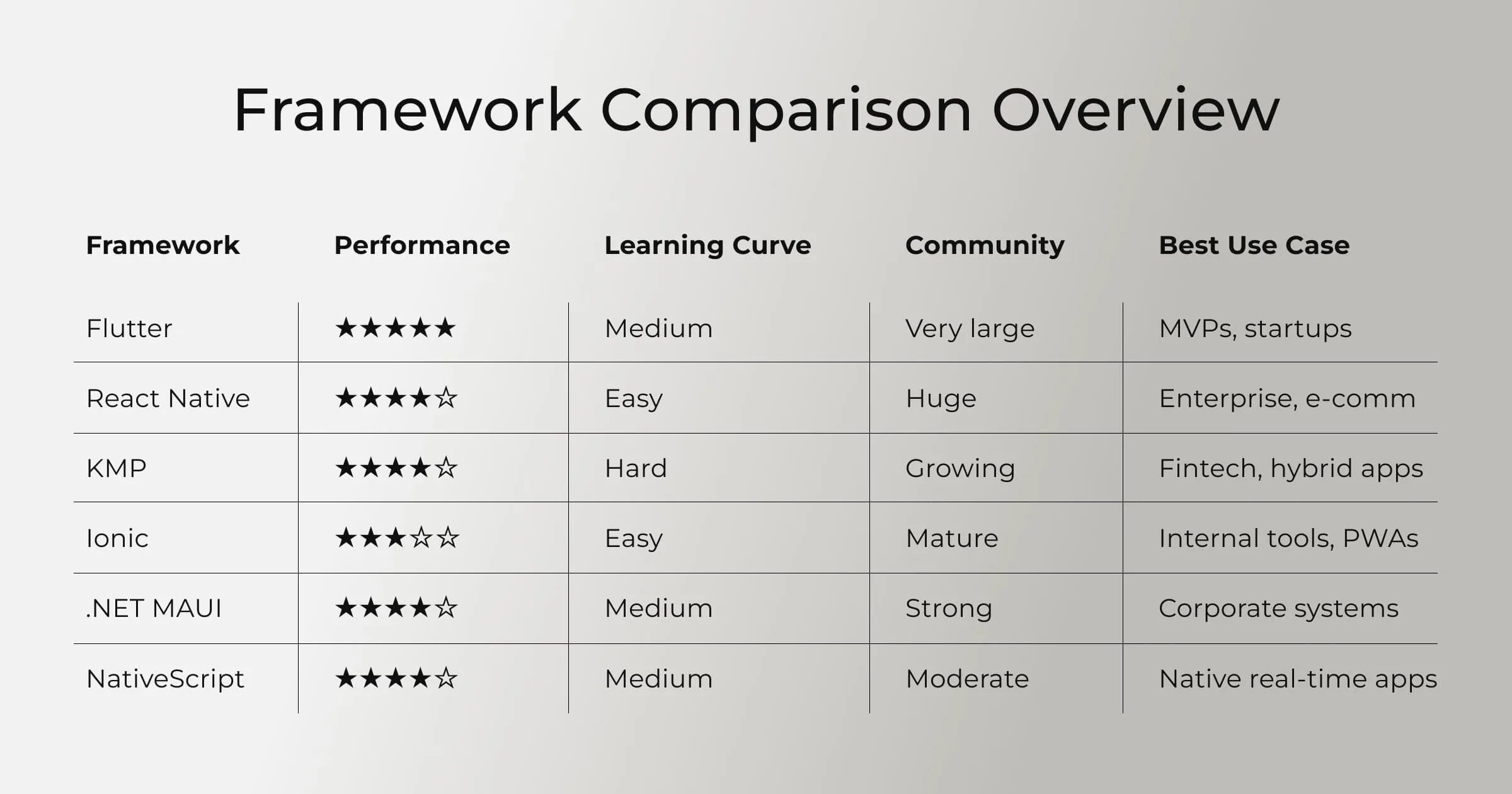 Framework Comparison Overview

| Framework | Performance | Learning Curve | Community | Best Use Case |
|---|---|---|---|---|
| Flutter | ★★★★★ | Medium | Very large | MVPs, startups |
| React Native | ★★★★☆ | Easy | Huge | Enterprise, e-comm |
| KMP | ★★★★☆ | Hard | Growing | Fintech, hybrid apps |
| Ionic | ★★★☆☆ | Easy | Mature | Internal tools, PWAs |
| .NET MAUI | ★★★★☆ | Medium | Strong | Corporate systems |
| NativeScript | ★★★★☆ | Medium | Moderate | Native real-time apps |